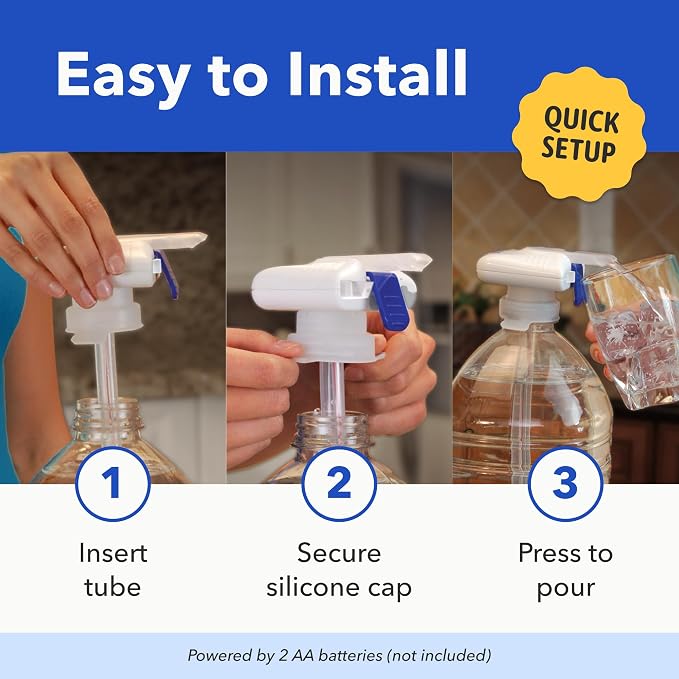 Easy to Install

QUICK SETUP

1
Insert tube

2
Secure silicone cap

3
Press to pour

Powered by 2 AA batteries (not included)